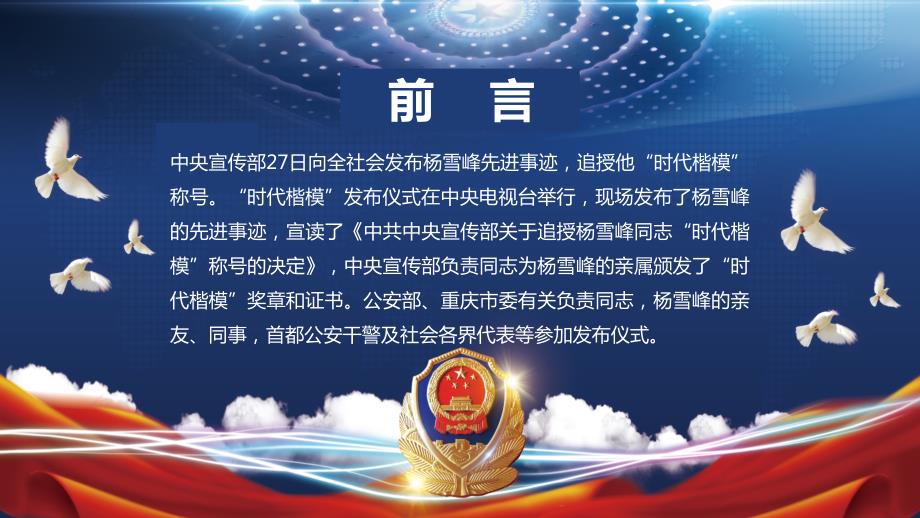 前 言

中央宣传部27日向全社会发布杨雪峰先进事迹，追授他“时代楷模”称号。“时代楷模”发布仪式在中央电视台举行，现场发布了杨雪峰的先进事迹，宣读了《中共中央宣传部关于追授杨雪峰同志“时代楷模”称号的决定》，中央宣传部负责同志为杨雪峰的亲属颁发了“时代楷模”奖章和证书。公安部、重庆市委有关负责同志，杨雪峰的亲友、同事，首都公安干警及社会各界代表等参加发布仪式。